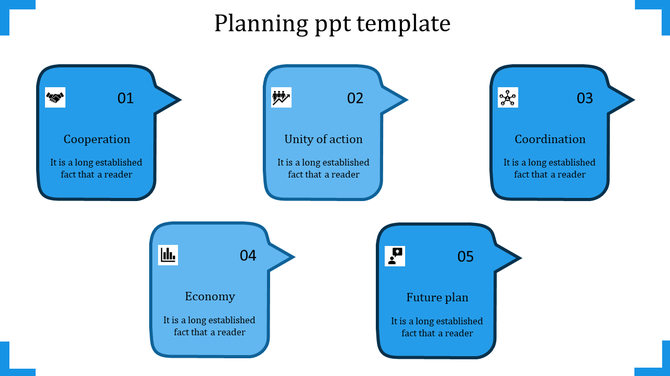 Planning ppt template

01

Cooperation

It is a long established fact that a reader

02

Unity of action

It is a long established fact that a reader

03

Coordination

It is a long established fact that a reader

04

Economy

It is a long established fact that a reader

05

Future plan

It is a long established fact that a reader